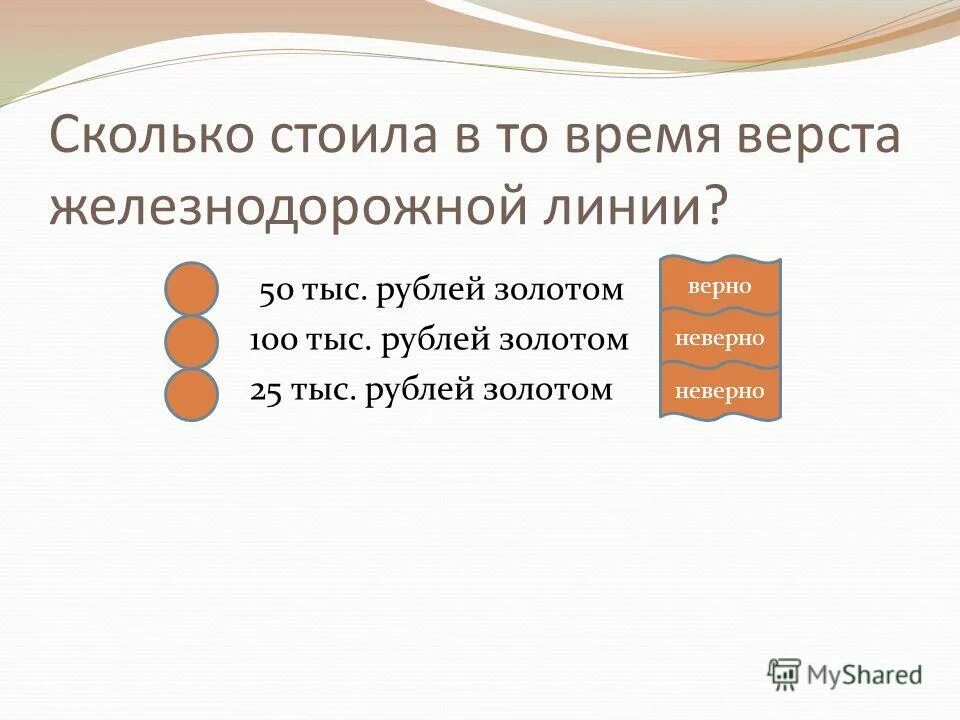 Сколько стоила в то время верста железнодорожной линии?

50 тыс. рублей золотом
100 тыс. рублей золотом
25 тыс. рублей золотом

верно
неверно
неверно

MyShared